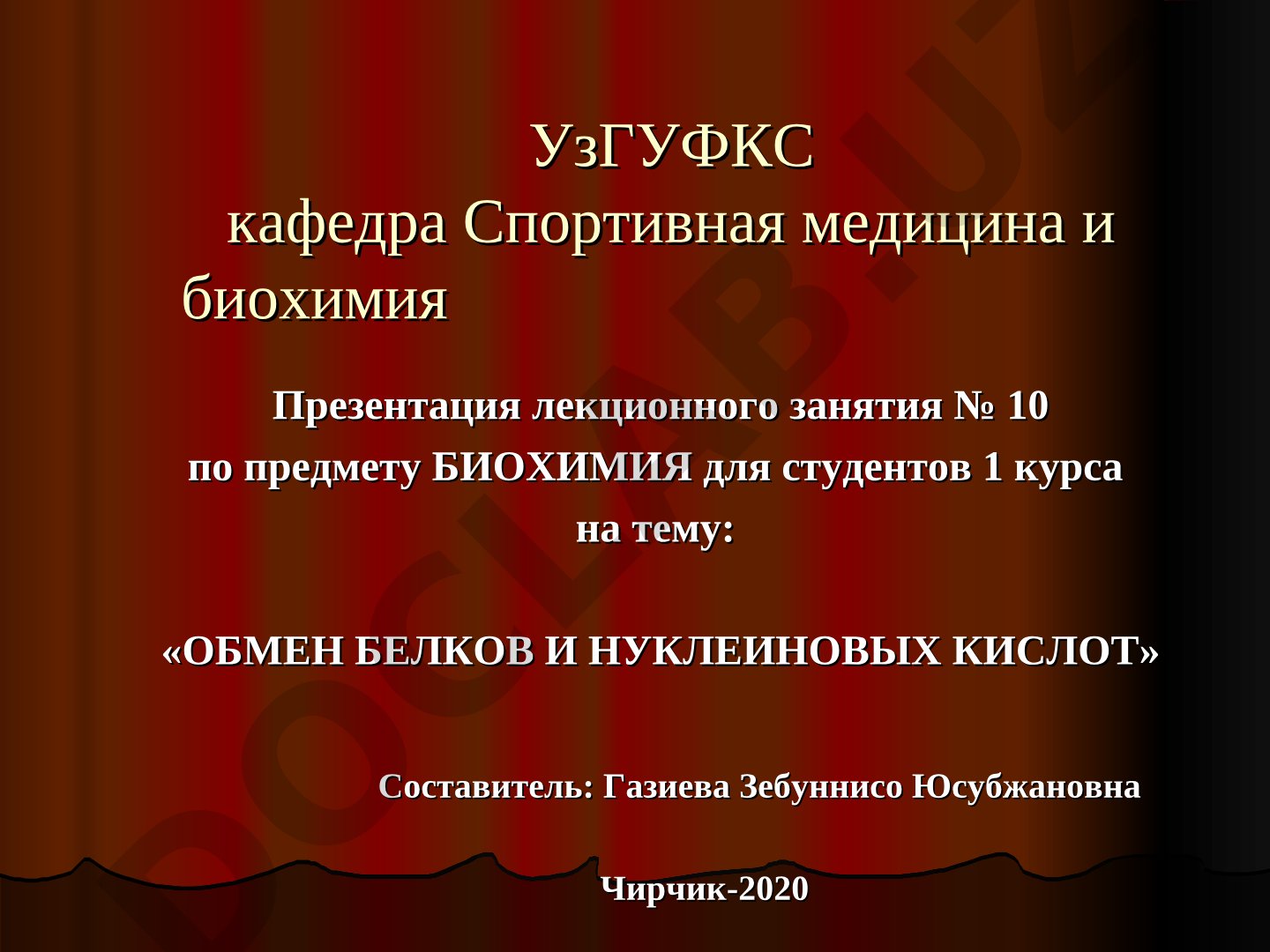 УзГУФКС
кафедра Спортивная медицина и биохимия

Презентация лекционного занятия № 10
по предмету БИОХИМИЯ для студентов 1 курса
на тему:

«ОБМЕН БЕЛКОВ И НУКЛЕИНОВЫХ КИСЛОТ»

Составитель: Газиева Зебуннисо Юсубжановна

Чирчик-2020

DOCLAB.UZ